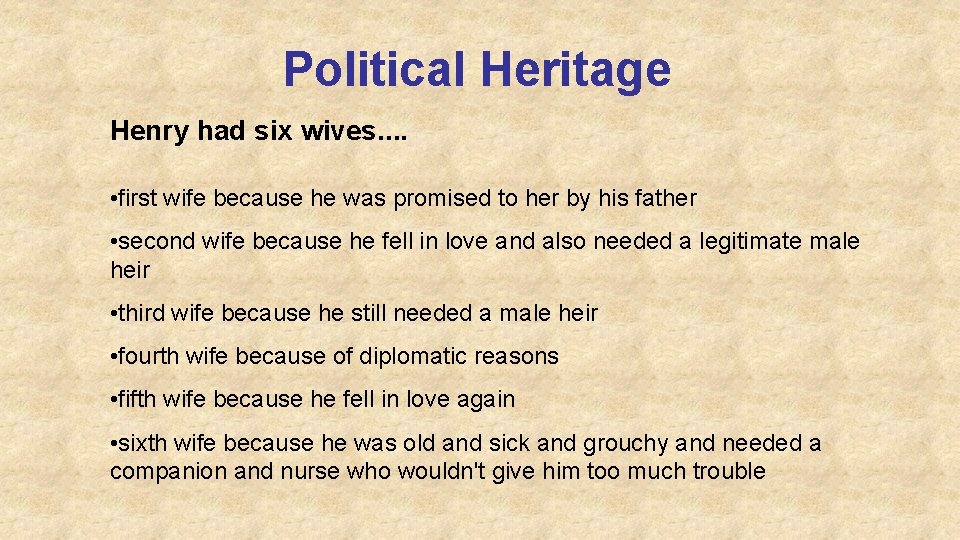 Political Heritage

Henry had six wives....

•first wife because he was promised to her by his father

•second wife because he fell in love and also needed a legitimate male heir

•third wife because he still needed a male heir

•fourth wife because of diplomatic reasons

•fifth wife because he fell in love again

•sixth wife because he was old and sick and grouchy and needed a companion and nurse who wouldn't give him too much trouble